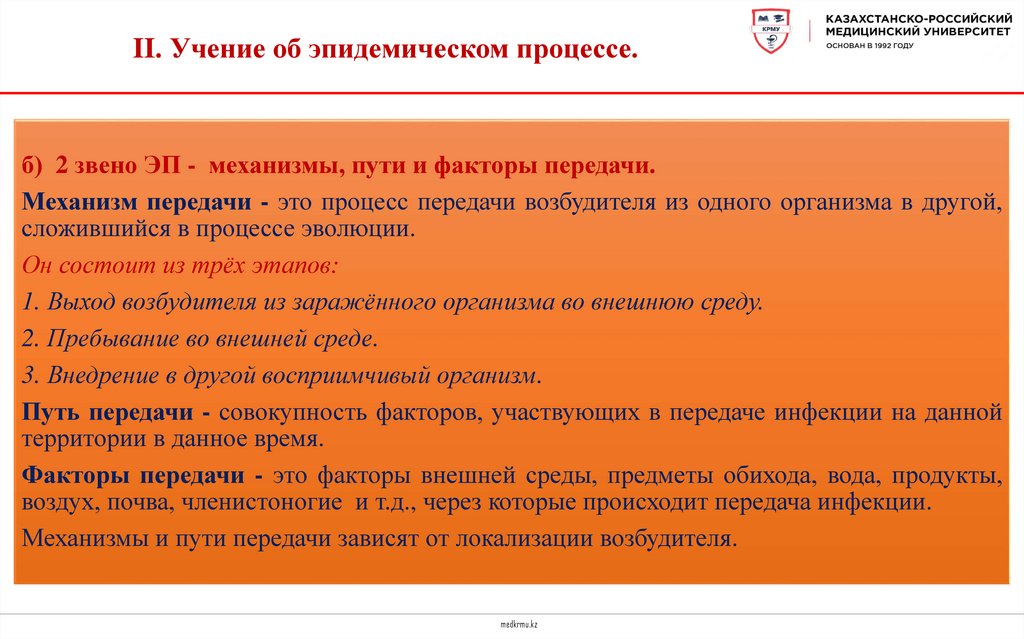 II. Учение об эпидемическом процессе.

КРМУ

КАЗАХСТАНСКО-РОССИЙСКИЙ МЕДИЦИНСКИЙ УНИВЕРСИТЕТ
ОСНОВАН В 1992 ГОДУ

б) 2 звено ЭП - механизмы, пути и факторы передачи.

Механизм передачи - это процесс передачи возбудителя из одного организма в другой, сложившийся в процессе эволюции.

Он состоит из трёх этапов:

1. Выход возбудителя из заражённого организма во внешнюю среду.

2. Пребывание во внешней среде.

3. Внедрение в другой восприимчивый организм.

Путь передачи - совокупность факторов, участвующих в передаче инфекции на данной территории в данное время.

Факторы передачи - это факторы внешней среды, предметы обихода, вода, продукты, воздух, почва, членистоногие и т.д., через которые происходит передача инфекции.

Механизмы и пути передачи зависят от локализации возбудителя.

medkrmu.kz